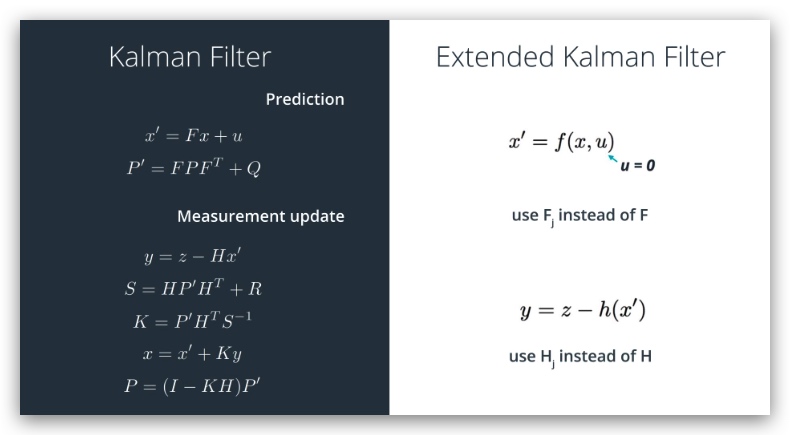 Kalman Filter

Prediction

$x' = Fx + u$

$P' = FPF^T + Q$

Measurement update

$y = z - Hx'$

$S = HP'H^T + R$

$K = P'H^T S^{-1}$

$x = x' + Ky$

$P = (I - KH)P'$

Extended Kalman Filter

$x' = f(x, u)$

u = 0

use $F_j$ instead of F

$y = z - h(x')$

use $H_j$ instead of H